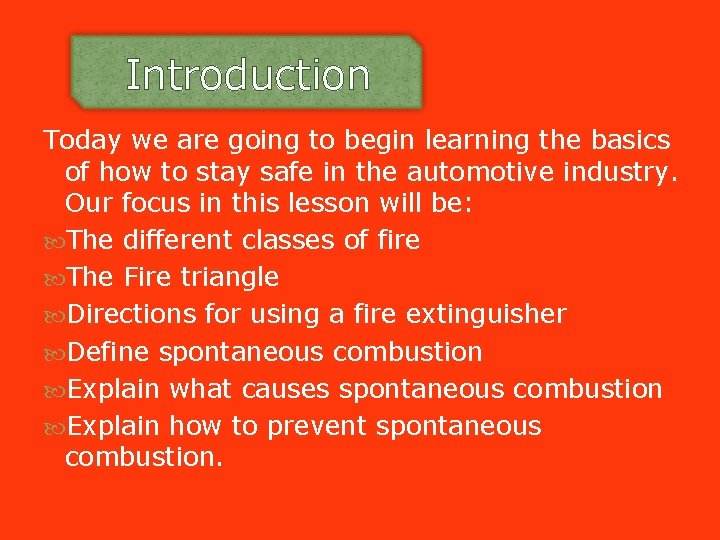 Introduction

Today we are going to begin learning the basics of how to stay safe in the automotive industry. Our focus in this lesson will be:

The different classes of fire

The Fire triangle

Directions for using a fire extinguisher

Define spontaneous combustion

Explain what causes spontaneous combustion

Explain how to prevent spontaneous combustion.